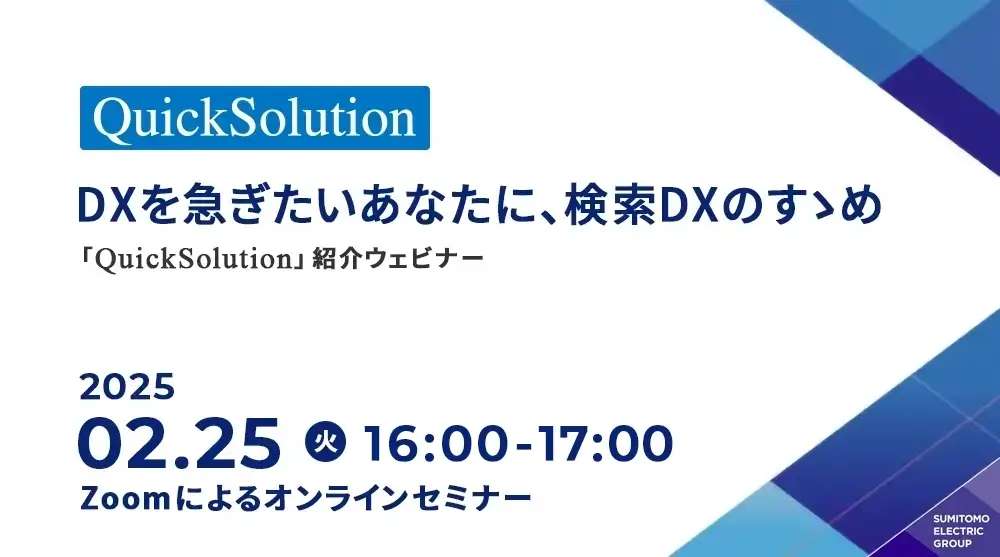 QuickSolution

DXを急ぎたいあなたに、検索DXのすゝめ

「QuickSolution」紹介ウェビナー

2025

02.25 火 16:00-17:00

Zoomによるオンラインセミナー

SUMITOMO ELECTRIC GROUP